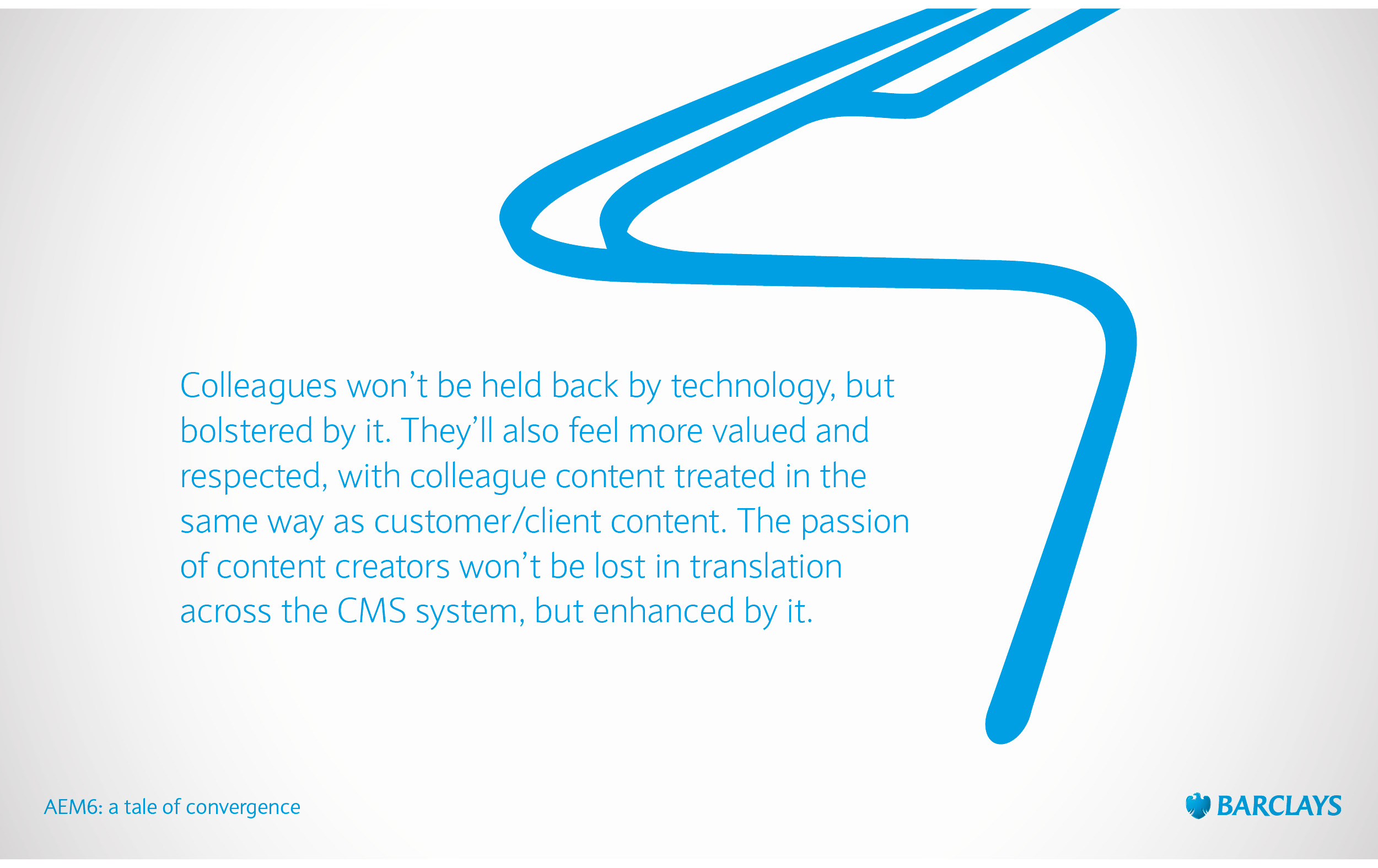 Colleagues won’t be held back by technology, but bolstered by it. They’ll also feel more valued and respected, with colleague content treated in the same way as customer/client content. The passion of content creators won’t be lost in translation across the CMS system, but enhanced by it.

AEM6: a tale of convergence

BARCLAYS